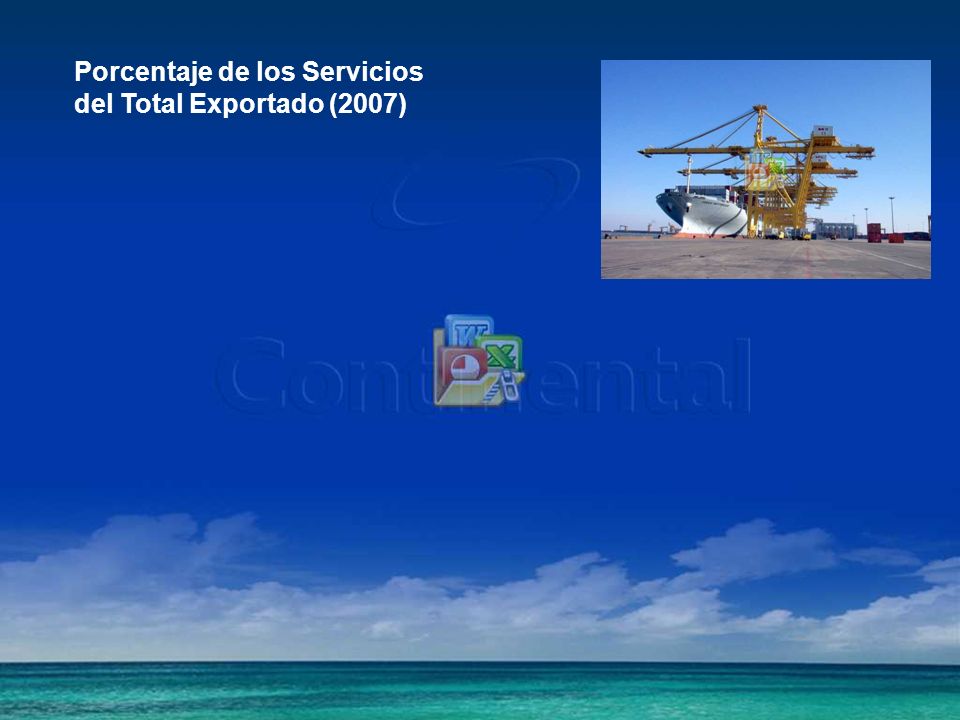 Porcentaje de los Servicios del Total Exportado (2007)

Continental